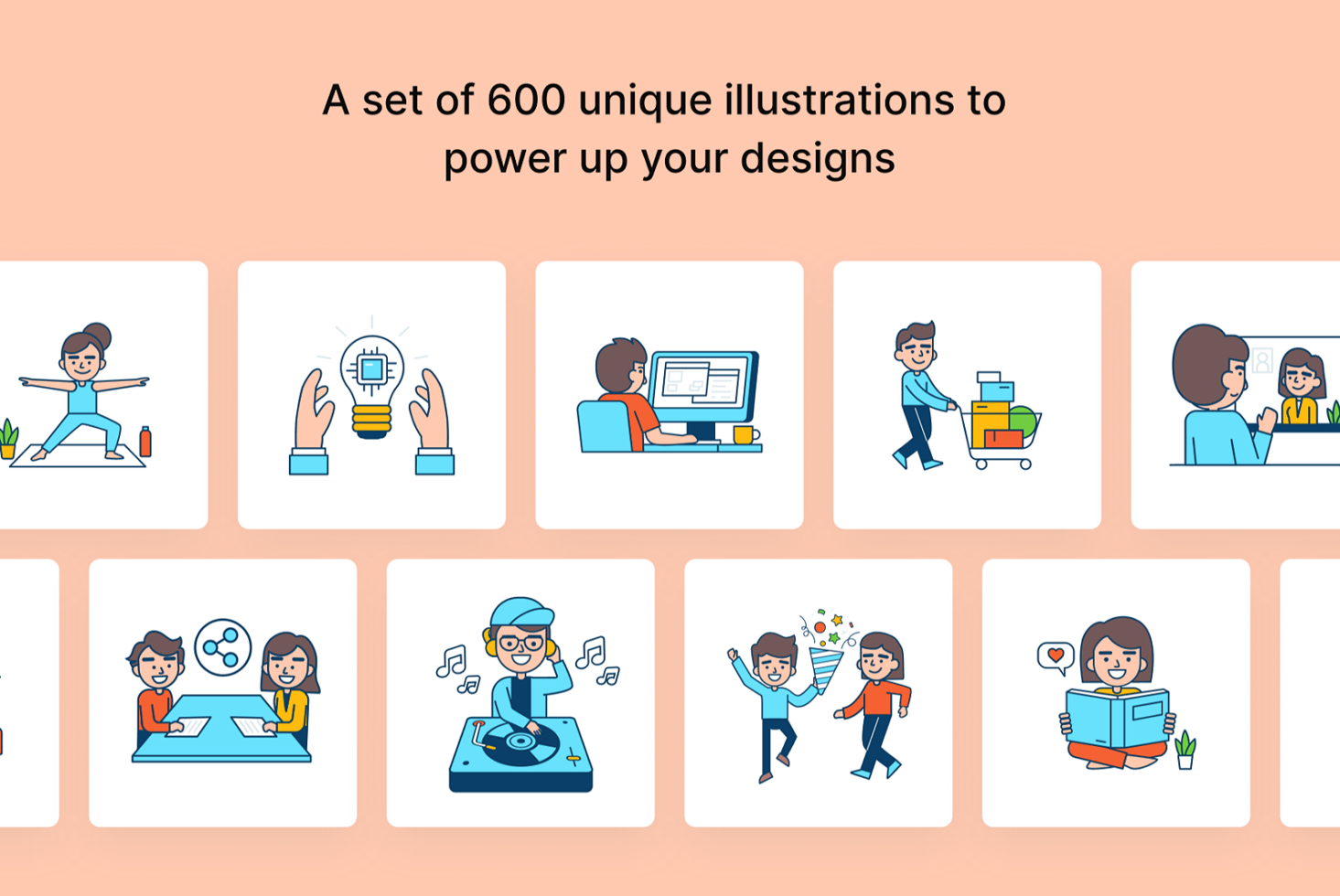 A set of 600 unique illustrations to power up your designs